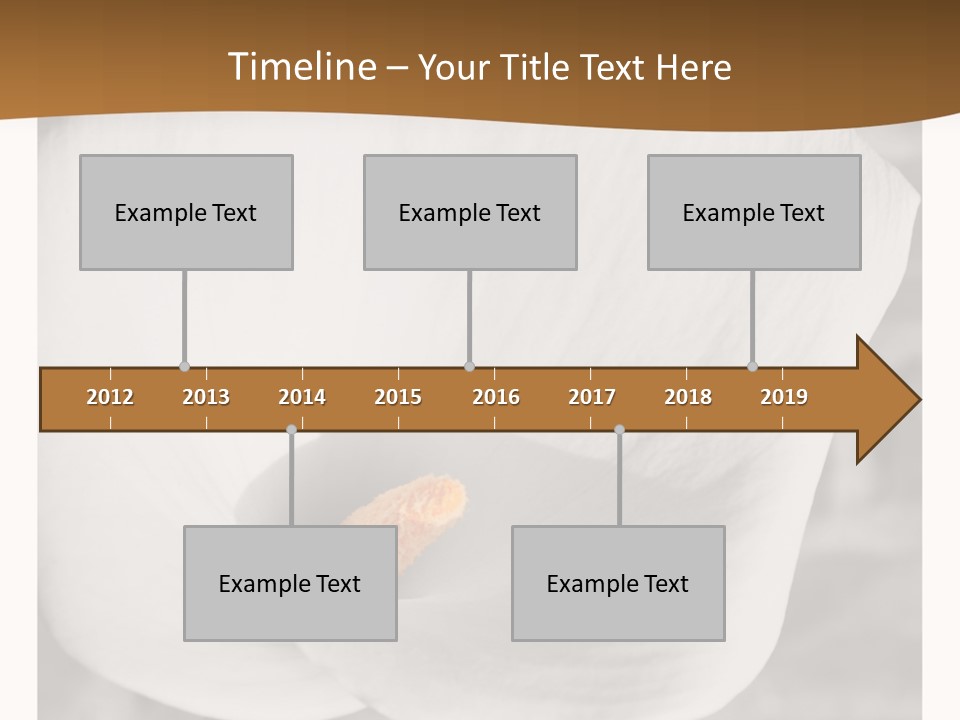 Timeline – Your Title Text Here

Example Text

Example Text

Example Text

2012 2013 2014 2015 2016 2017 2018 2019

Example Text

Example Text